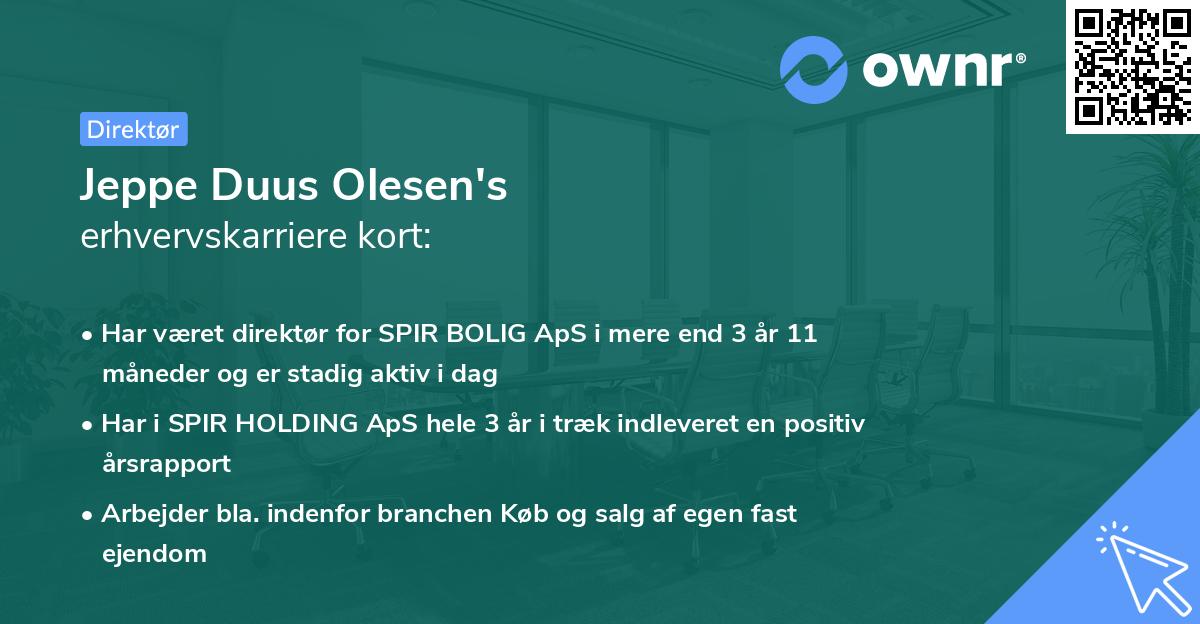 ownr®

Direktør

Jeppe Duus Olesen's
erhvervskarriere kort:

• Har været direktør for SPIR BOLIG ApS i mere end 3 år 11 måneder og er stadig aktiv i dag
• Har i SPIR HOLDING ApS hele 3 år i træk indleveret en positiv årsrapport
• Arbejder bla. indenfor branchen Køb og salg af egen fast ejendom